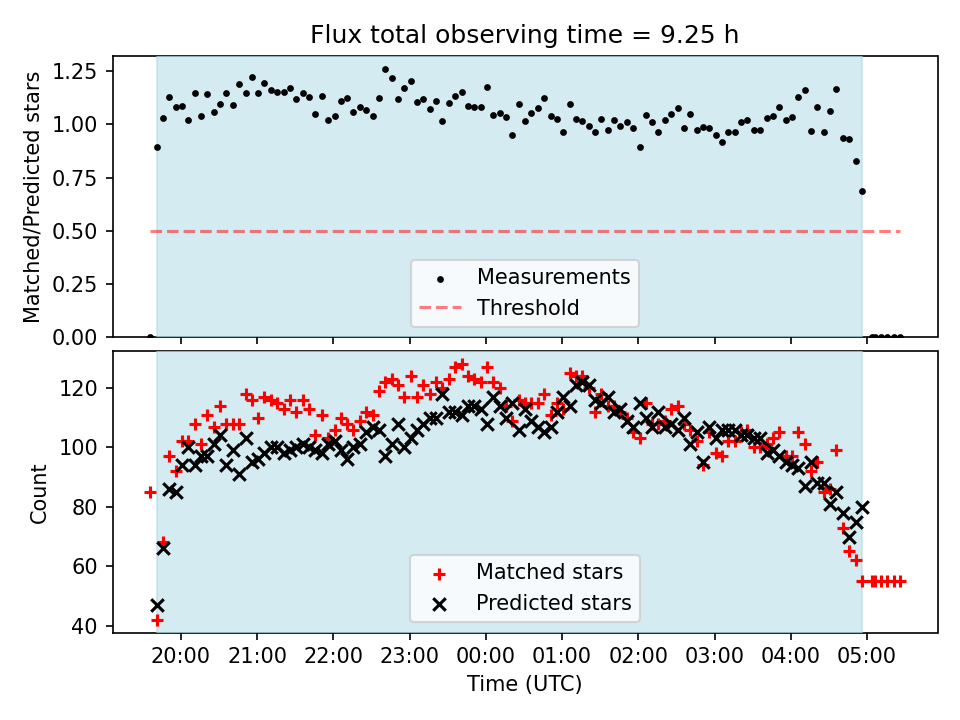 Flux total observing time = 9.25 h

Matched/Predicted stars

1.25
1.00
0.75
0.50
0.25
0.00

Measurements
Threshold

Count

120
100
80
60
40

Matched stars
Predicted stars

20:00 21:00 22:00 23:00 00:00 01:00 02:00 03:00 04:00 05:00

Time (UTC)